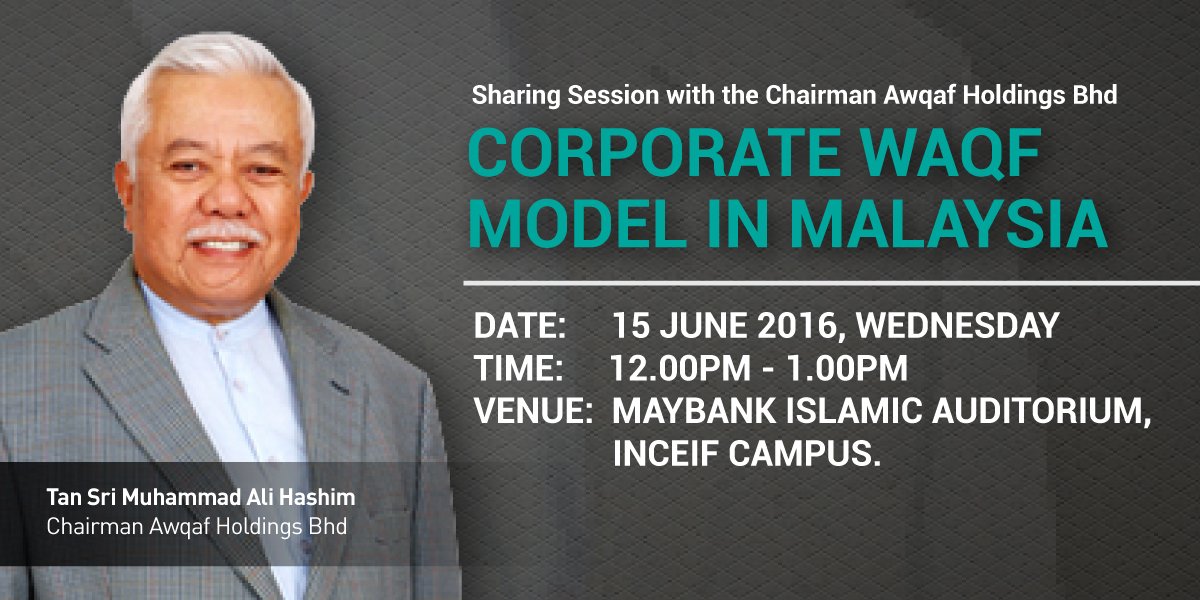 Sharing Session with the Chairman Awqaf Holdings Bhd

CORPORATE WAQF MODEL IN MALAYSIA

DATE: 15 JUNE 2016, WEDNESDAY
TIME: 12.00PM - 1.00PM
VENUE: MAYBANK ISLAMIC AUDITORIUM, INCEIF CAMPUS.

Tan Sri Muhammad Ali Hashim
Chairman Awqaf Holdings Bhd